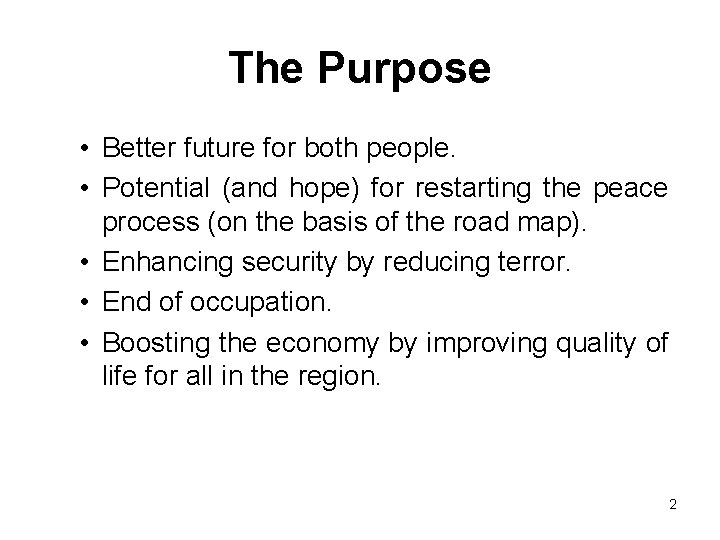 The Purpose

• Better future for both people.
• Potential (and hope) for restarting the peace process (on the basis of the road map).
• Enhancing security by reducing terror.
• End of occupation.
• Boosting the economy by improving quality of life for all in the region.

2